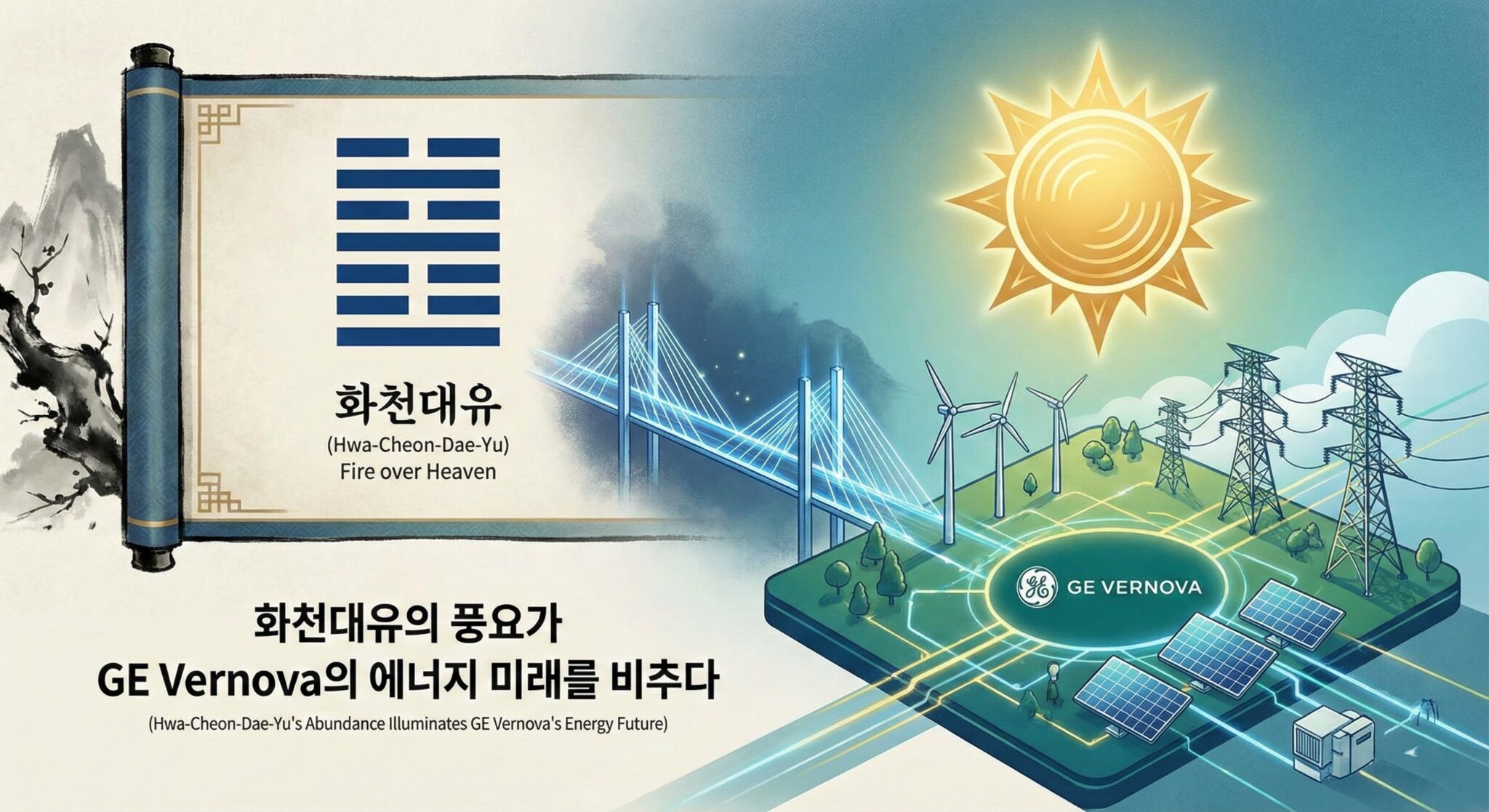 화천대유

(Hwa-Cheon-Dae-Yu)
Fire over Heaven

GE VERNOVA

화천대유의 풍요가
GE Vernova의 에너지 미래를 비추다

(Hwa-Cheon-Dae-Yu's Abundance Illuminates GE Vernova's Energy Future)